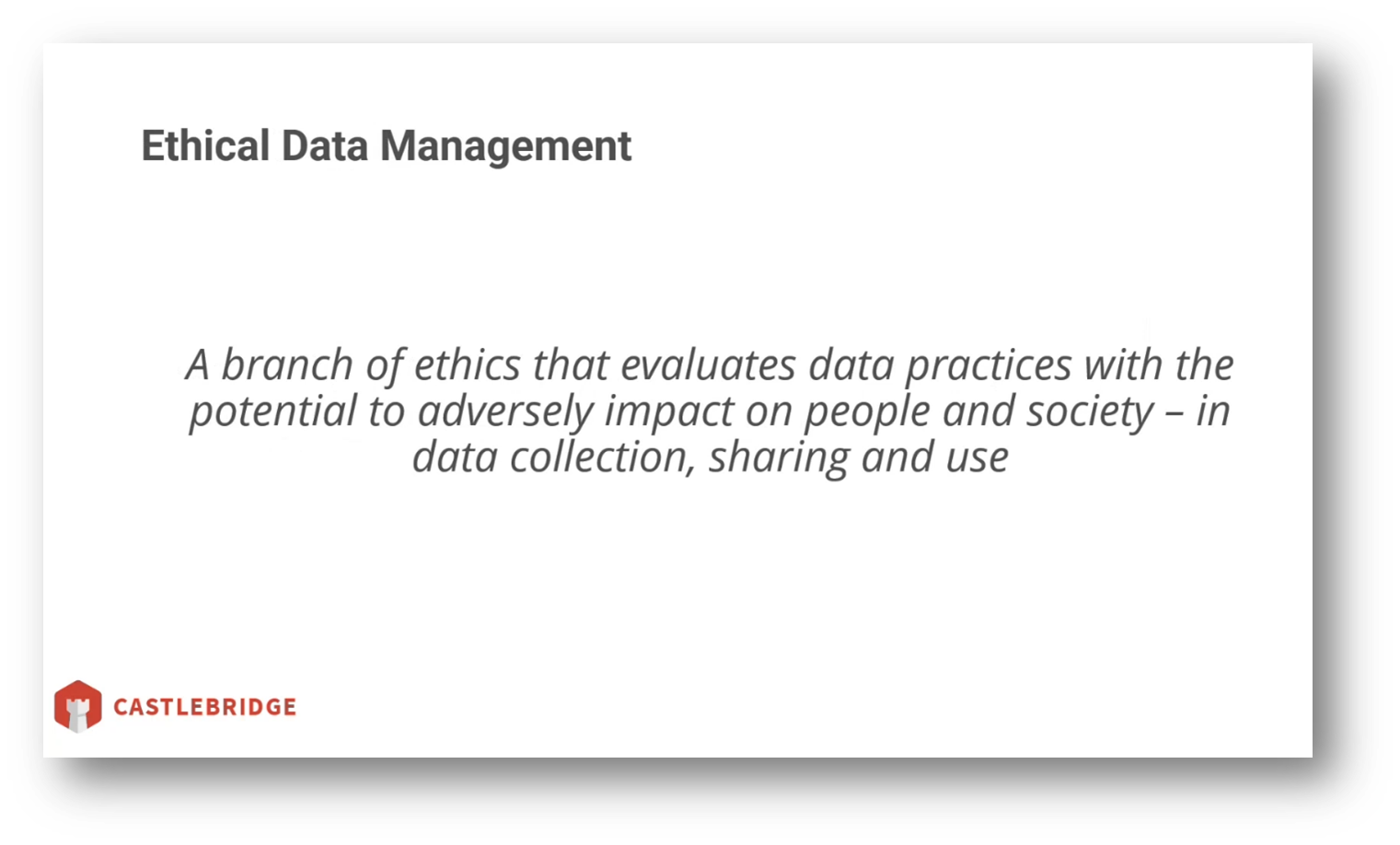 Ethical Data Management

A branch of ethics that evaluates data practices with the potential to adversely impact on people and society – in data collection, sharing and use

CASTLEBRIDGE